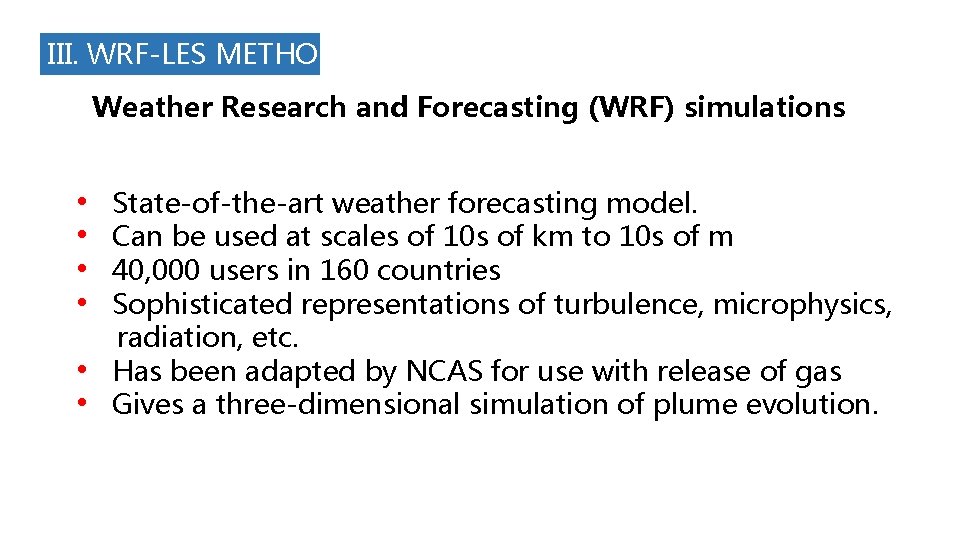 III. WRF-LES METHO

Weather Research and Forecasting (WRF) simulations

• State-of-the-art weather forecasting model.
• Can be used at scales of 10s of km to 10s of m
• 40,000 users in 160 countries
• Sophisticated representations of turbulence, microphysics, radiation, etc.
• Has been adapted by NCAS for use with release of gas
• Gives a three-dimensional simulation of plume evolution.